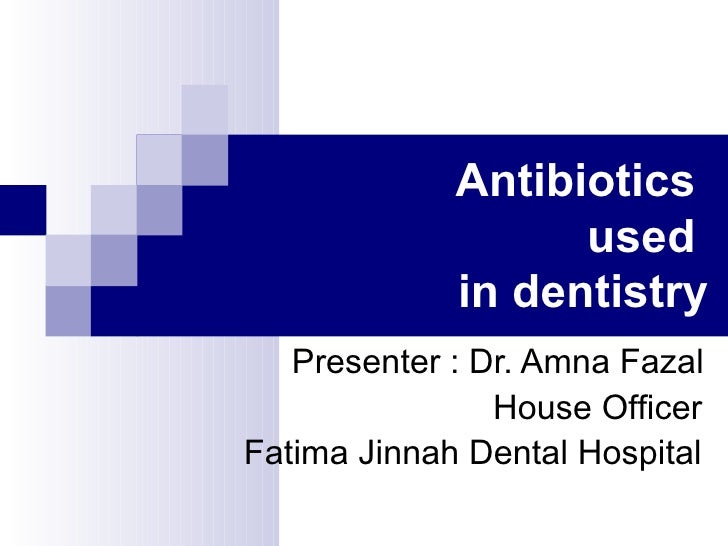 Antibiotics used in dentistry

Presenter : Dr. Amna Fazal
House Officer
Fatima Jinnah Dental Hospital